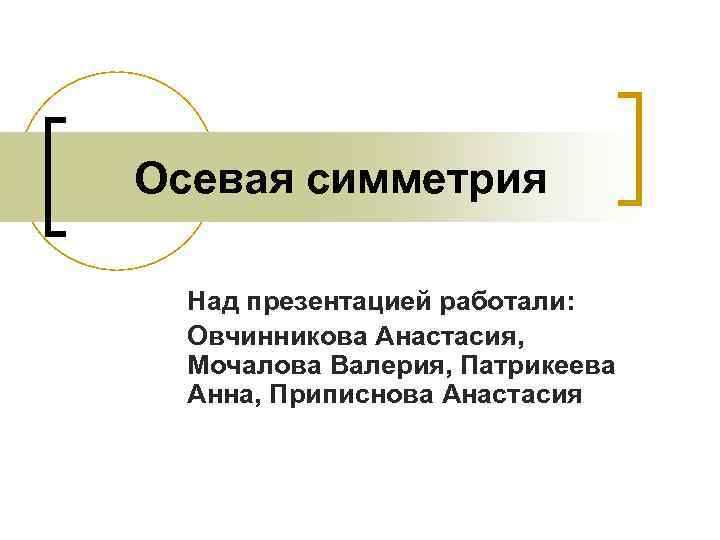 Осевая симметрия

Над презентацией работали:
Овчинникова Анастасия, Мочалова Валерия, Патрикеева Анна, Приписнова Анастасия